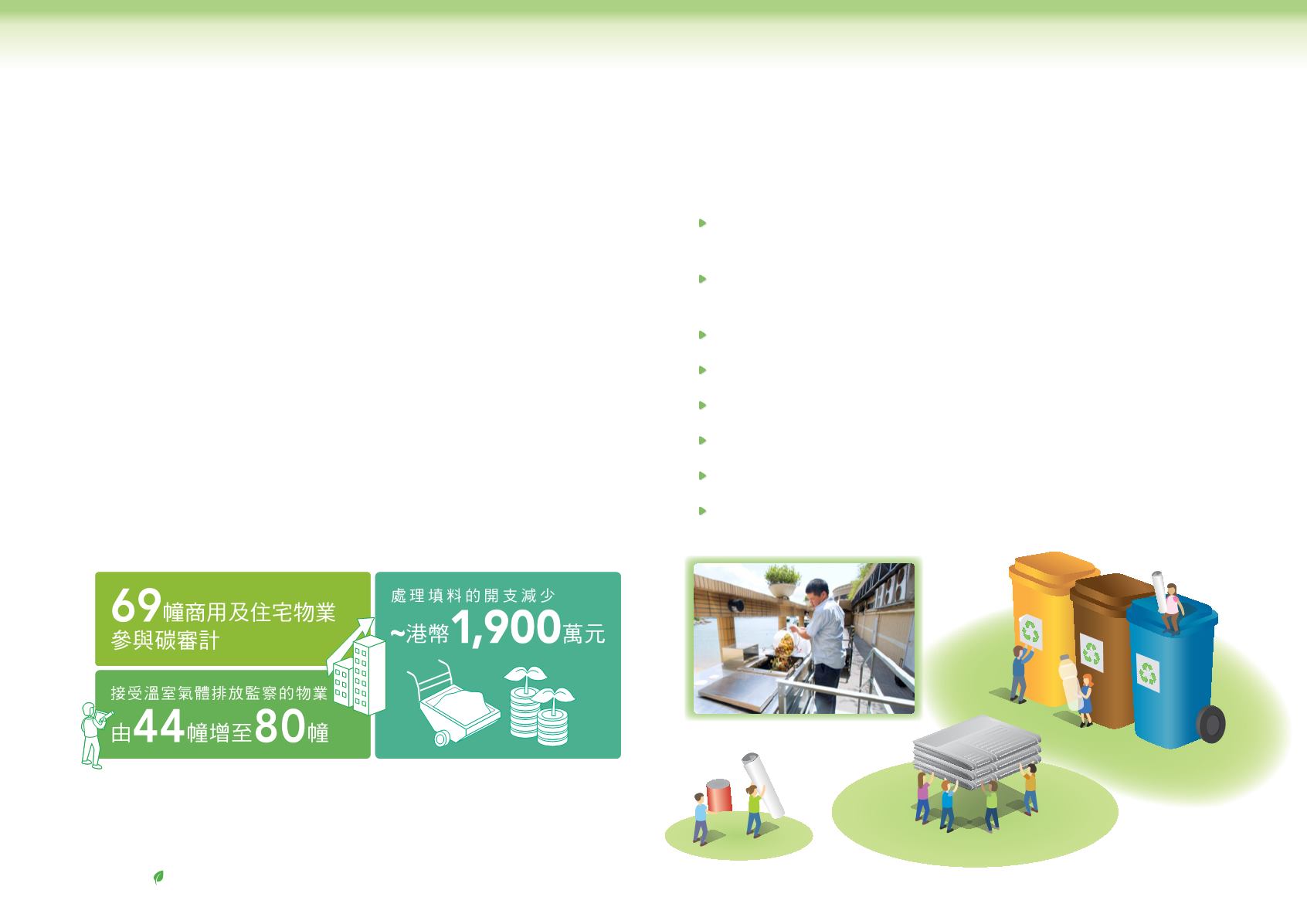 69幢商用及住宅物業參與碳審計

接受溫室氣體排放監察的物業
由44幢增至80幢

處理填料的開支減少
~港幣1,900萬元